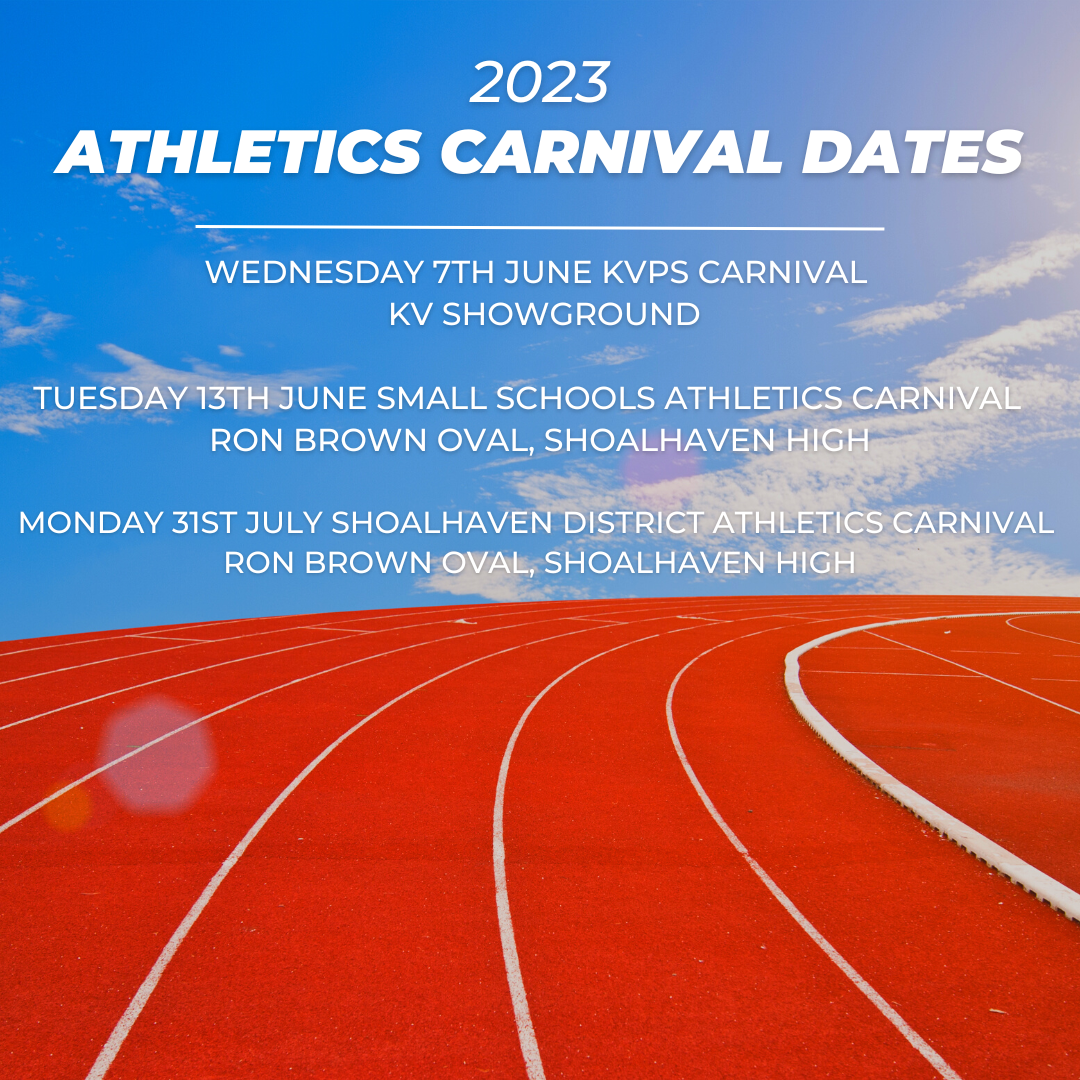 2023
ATHLETICS CARNIVAL DATES

WEDNESDAY 7TH JUNE KVPS CARNIVAL
KV SHOWGROUND

TUESDAY 13TH JUNE SMALL SCHOOLS ATHLETICS CARNIVAL
RON BROWN OVAL, SHOALHAVEN HIGH

MONDAY 31ST JULY SHOALHAVEN DISTRICT ATHLETICS CARNIVAL
RON BROWN OVAL, SHOALHAVEN HIGH